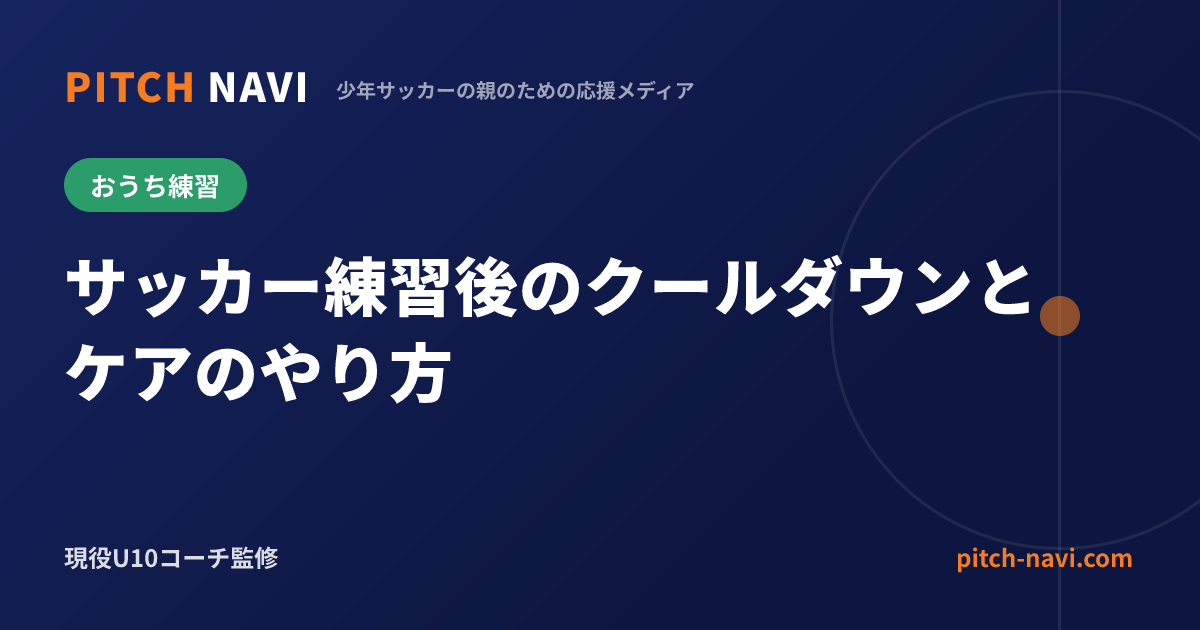 PITCH NAVI 少年サッカーの親のための応援メディア

おうち練習

サッカー練習後のクールダウンとケアのやり方

現役U10コーチ監修

pitch-navi.com